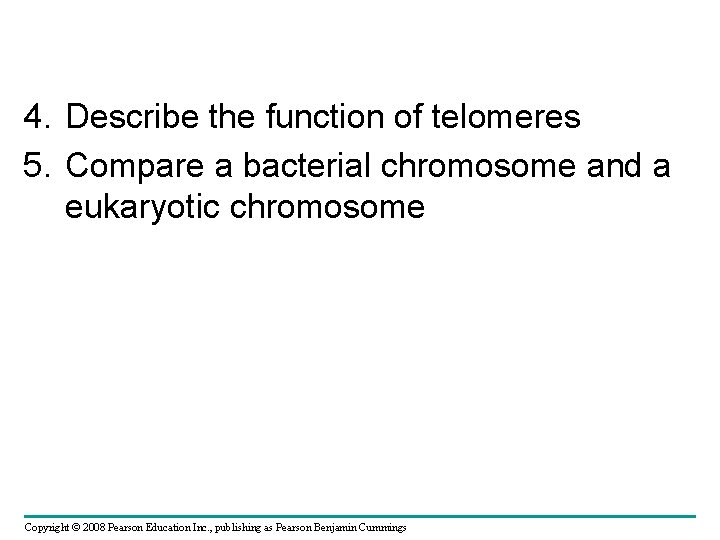 4. Describe the function of telomeres
5. Compare a bacterial chromosome and a eukaryotic chromosome

Copyright © 2008 Pearson Education Inc., publishing as Pearson Benjamin Cummings